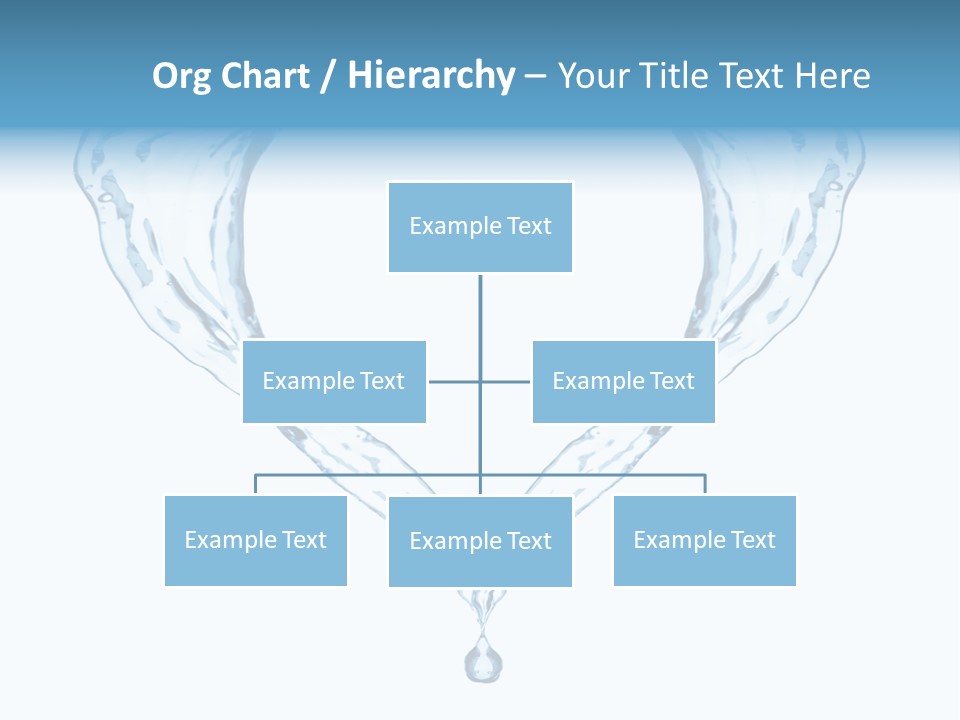 Org Chart / Hierarchy – Your Title Text Here

Example Text

Example Text

Example Text

Example Text

Example Text

Example Text